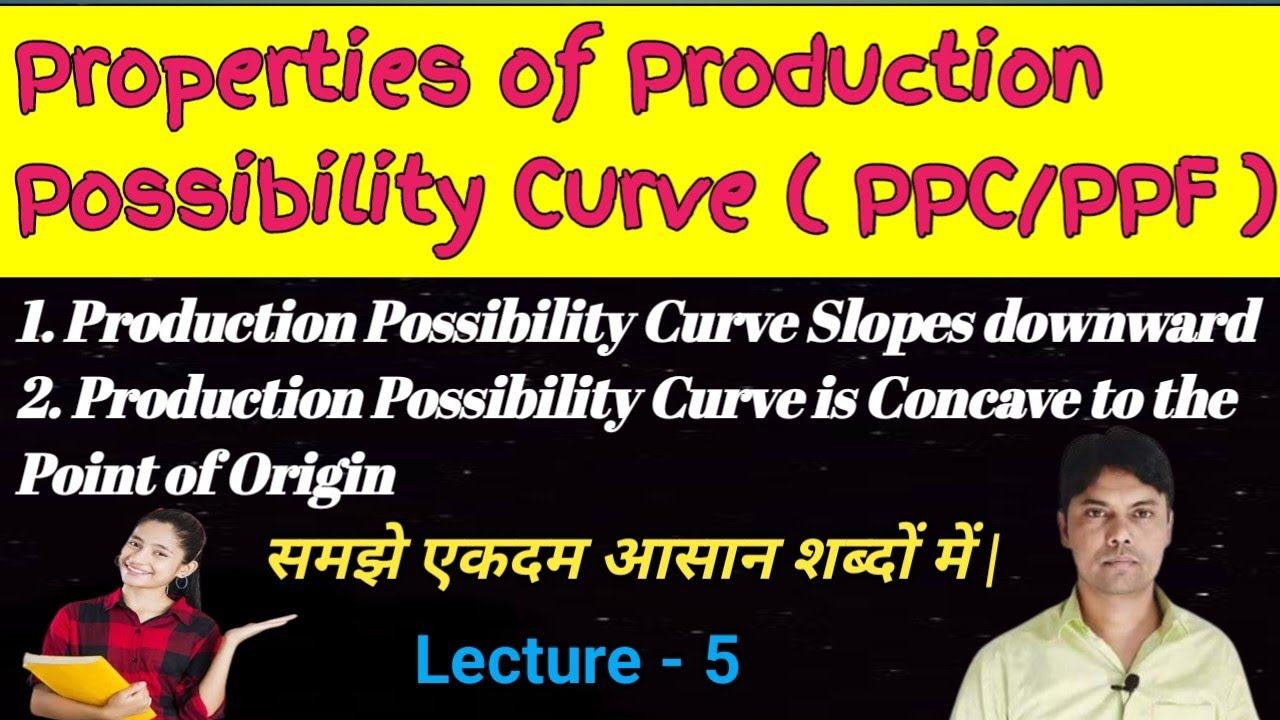 Properties of Production Possibility Curve ( PPC/PPF )

1. Production Possibility Curve Slopes downward
2. Production Possibility Curve is Concave to the Point of Origin

समझे एकदम आसान शब्दों में|

Lecture - 5